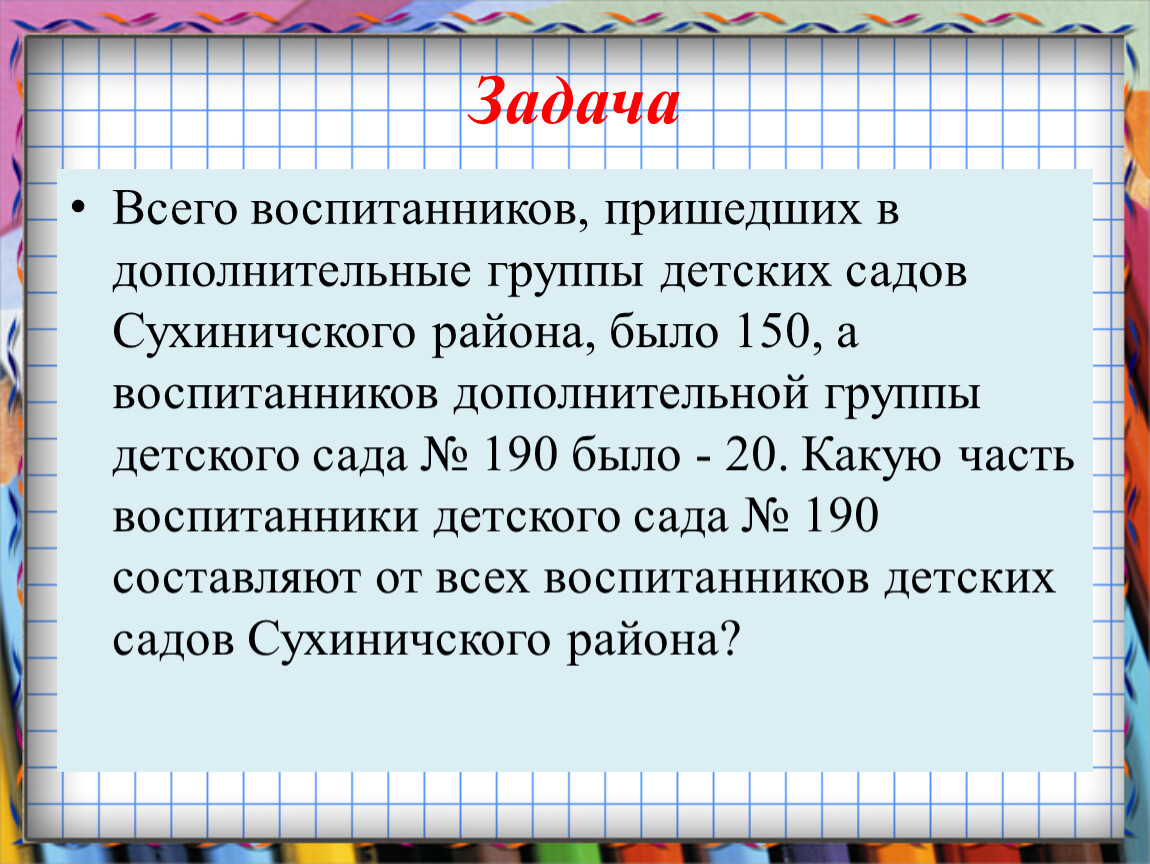 Задача

• Всего воспитанников, пришедших в дополнительные группы детских садов Сухиничского района, было 150, а воспитанников дополнительной группы детского сада № 190 было - 20. Какую часть воспитанники детского сада № 190 составляют от всех воспитанников детских садов Сухиничского района?